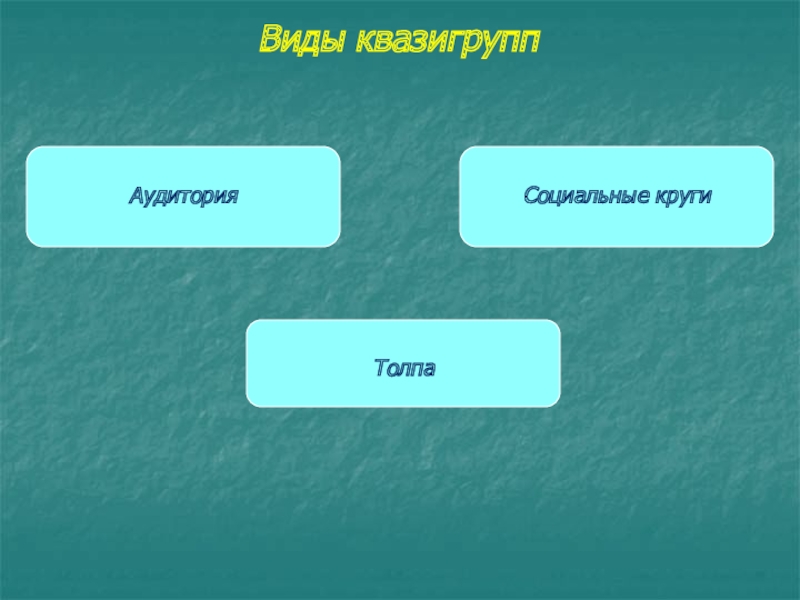 Виды квазигрупп

Аудитория

Социальные круги

Толпа